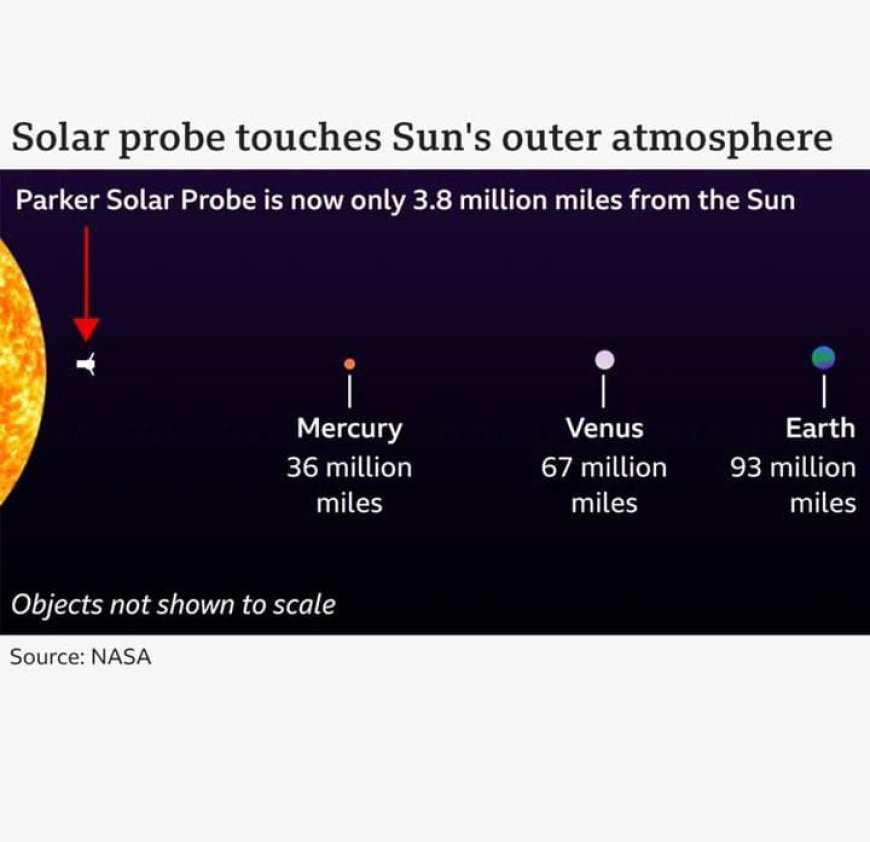 Solar probe touches Sun's outer atmosphere

Parker Solar Probe is now only 3.8 million miles from the Sun

Mercury
36 million miles

Venus
67 million miles

Earth
93 million miles

Objects not shown to scale

Source: NASA